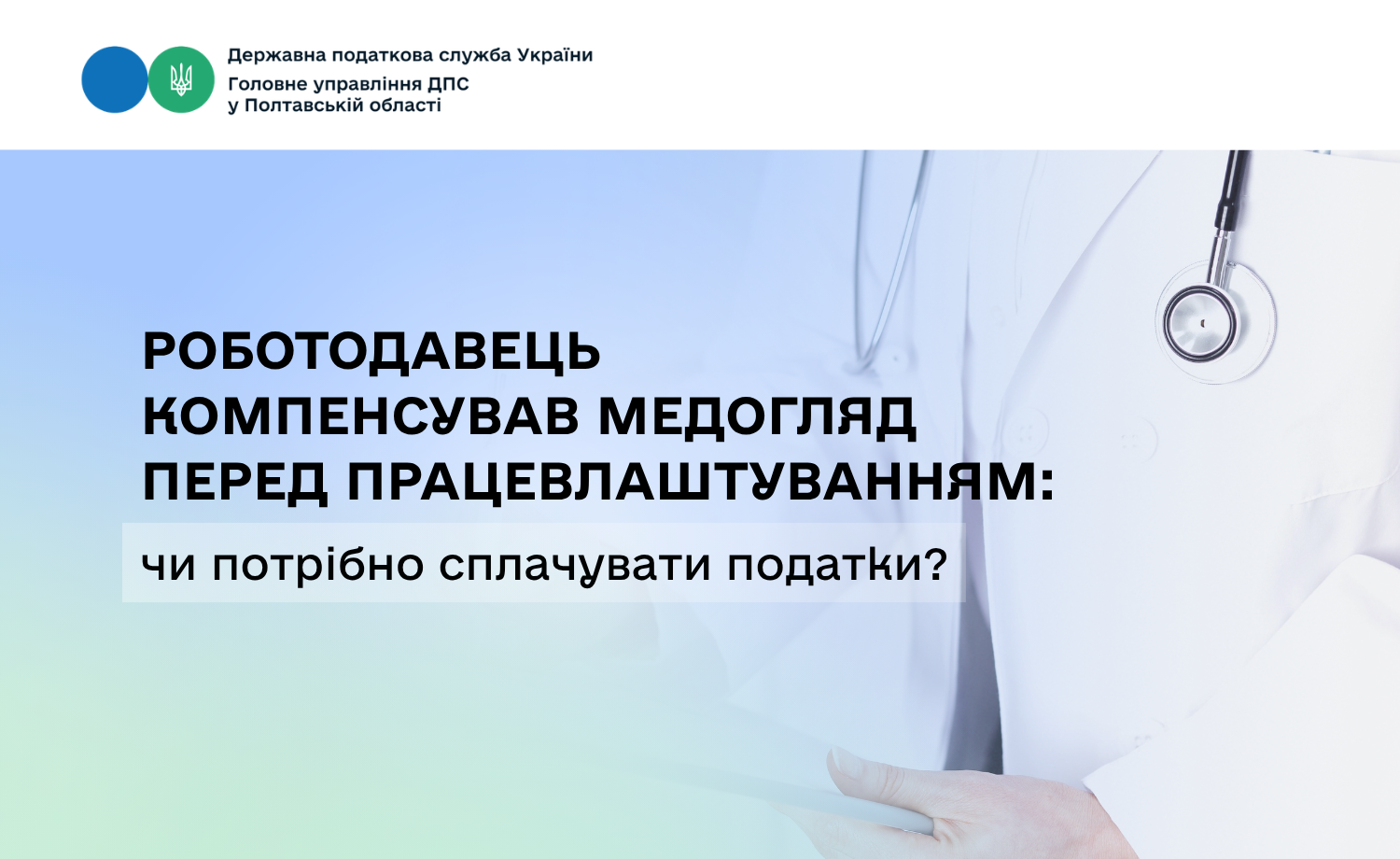 Державна податкова служба України
Головне управління ДПС у Полтавській області

РОБОТОДАВЕЦЬ КОМПЕНСУВАВ МЕДОГЛЯД ПЕРЕД ПРАЦЕВЛАШТУВАННЯМ:

чи потрібно сплачувати податки?